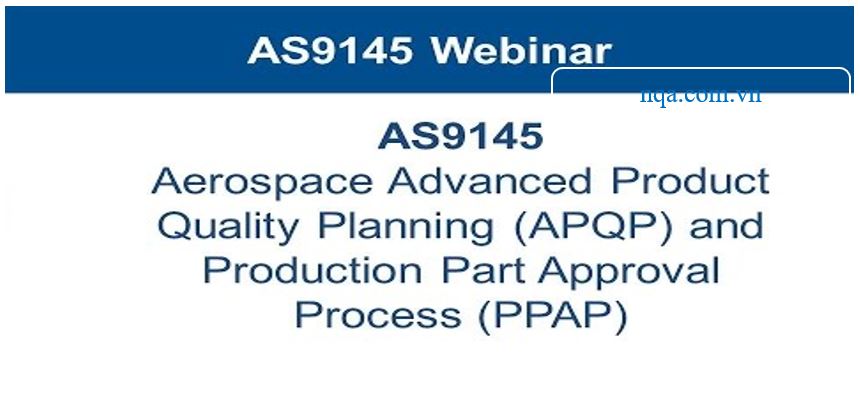 AS9145 Webinar

nqa.com.vn

AS9145
Aerospace Advanced Product Quality Planning (APQP) and Production Part Approval Process (PPAP)